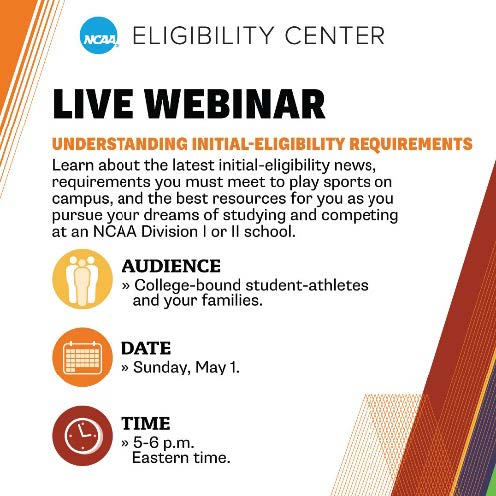 NCAA ELIGIBILITY CENTER

LIVE WEBINAR

UNDERSTANDING INITIAL-ELIGIBILITY REQUIREMENTS

Learn about the latest initial-eligibility news, requirements you must meet to play sports on campus, and the best resources for you as you pursue your dreams of studying and competing at an NCAA Division I or II school.

AUDIENCE
» College-bound student-athletes and your families.

DATE
» Sunday, May 1.

TIME
» 5-6 p.m. Eastern time.